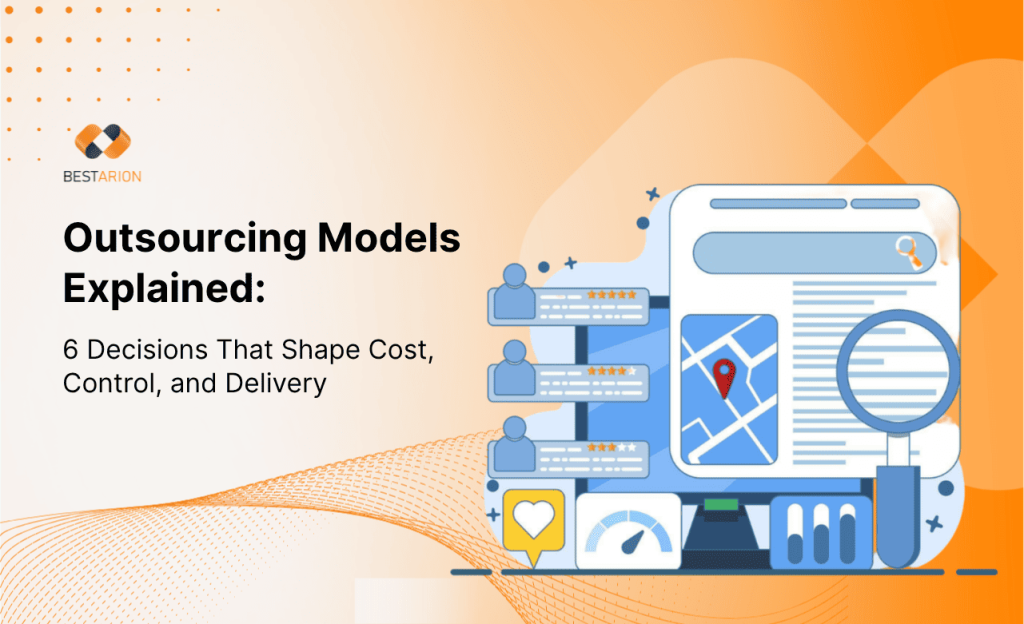 BESTARION

Outsourcing Models Explained:

6 Decisions That Shape Cost, Control, and Delivery